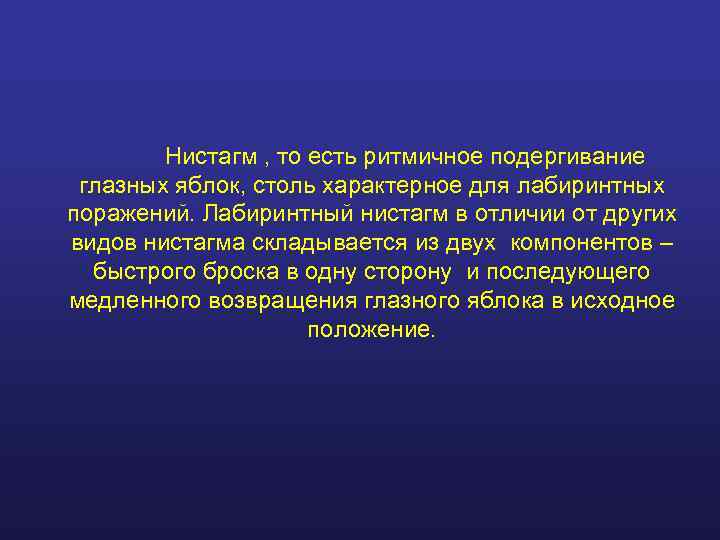 Нистагм , то есть ритмичное подергивание глазных яблок, столь характерное для лабиринтных поражений. Лабиринтный нистагм в отличии от других видов нистагма складывается из двух компонентов – быстрого броска в одну сторону и последующего медленного возвращения глазного яблока в исходное положение.